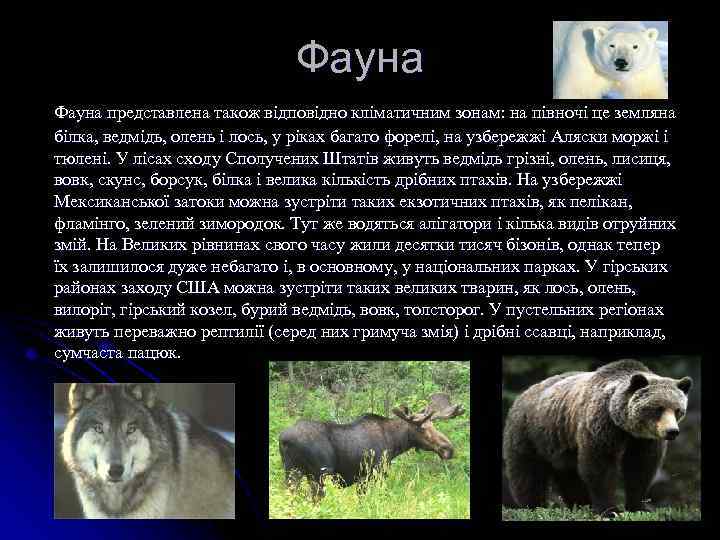 Фауна

Фауна представлена також відповідно кліматичним зонам: на півночі це земляна білка, ведмідь, олень і лось, у ріках багато форелі, на узбережжі Аляски моржі і тюлені. У лісах сходу Сполучених Штатів живуть ведмідь грізні, олень, лисиця, вовк, скунс, борсук, білка і велика кількість дрібних птахів. На узбережжі Мексиканської затоки можна зустріти таких екзотичних птахів, як пелікан, фламінго, зелений зимородок. Тут же водяться алігатори і кілька видів отруйних змій. На Великих рівнинах свого часу жили десятки тисяч бізонів, однак тепер їх залишилося дуже небагато і, в основному, у національних парках. У гірських районах заходу США можна зустріти таких великих тварин, як лось, олень, вилоріг, гірський козел, бурий ведмідь, вовк, толсторог. У пустельних регіонах живуть переважно рептилії (серед них гримуча змія) і дрібні ссавці, наприклад, сумчаста пацюк.